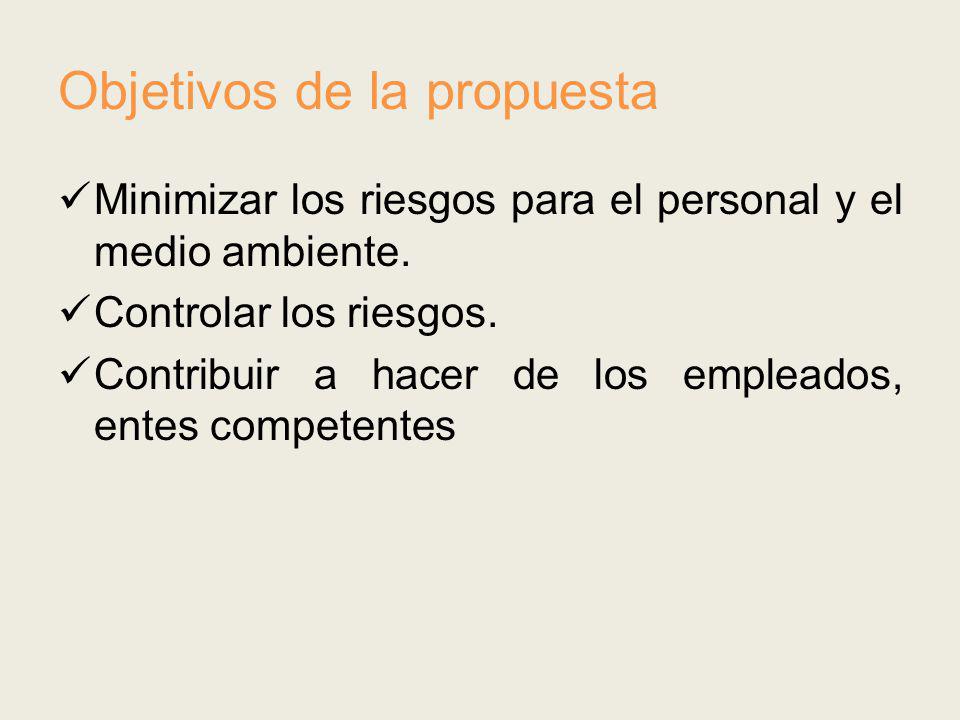 Objetivos de la propuesta

✓ Minimizar los riesgos para el personal y el medio ambiente.

✓ Controlar los riesgos.

✓ Contribuir a hacer de los empleados, entes competentes